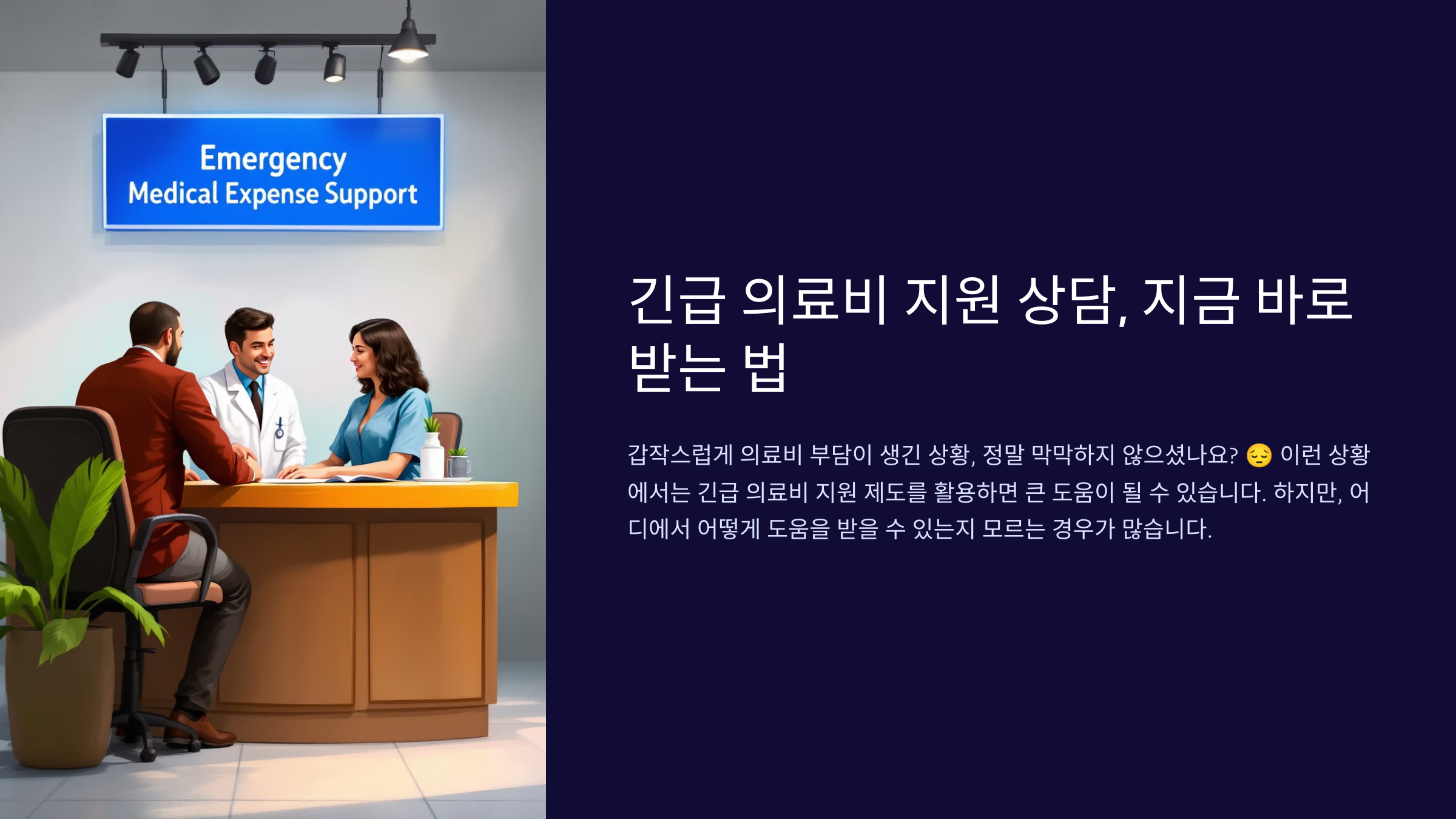 Emergency
Medical Expense Support

긴급 의료비 지원 상담, 지금 바로 받는 법

갑작스럽게 의료비 부담이 생긴 상황, 정말 막막하지 않으셨나요? 😔 이런 상황에서는 긴급 의료비 지원 제도를 활용하면 큰 도움이 될 수 있습니다. 하지만, 어디에서 어떻게 도움을 받을 수 있는지 모르는 경우가 많습니다.